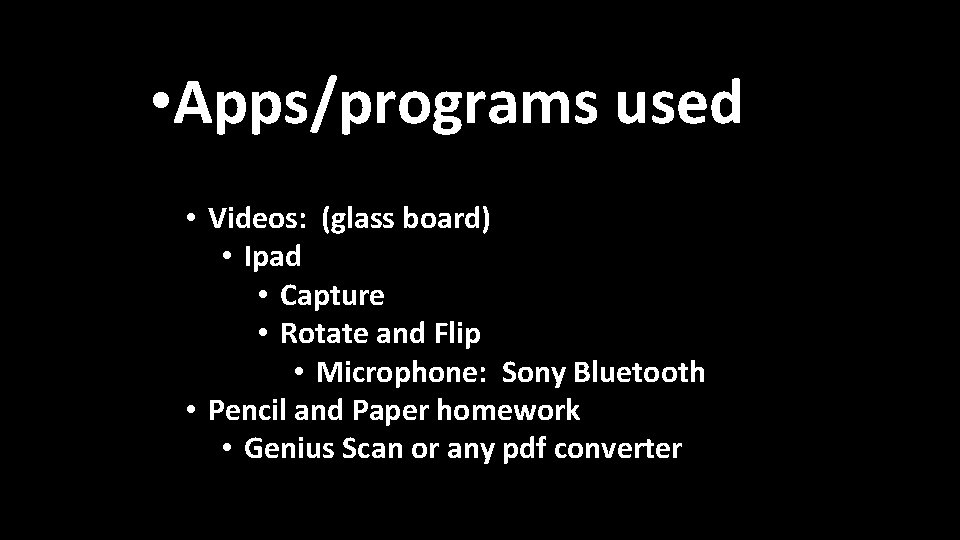 • Apps/programs used

• Videos: (glass board)
  • Ipad
    • Capture
    • Rotate and Flip
      • Microphone: Sony Bluetooth
• Pencil and Paper homework
  • Genius Scan or any pdf converter